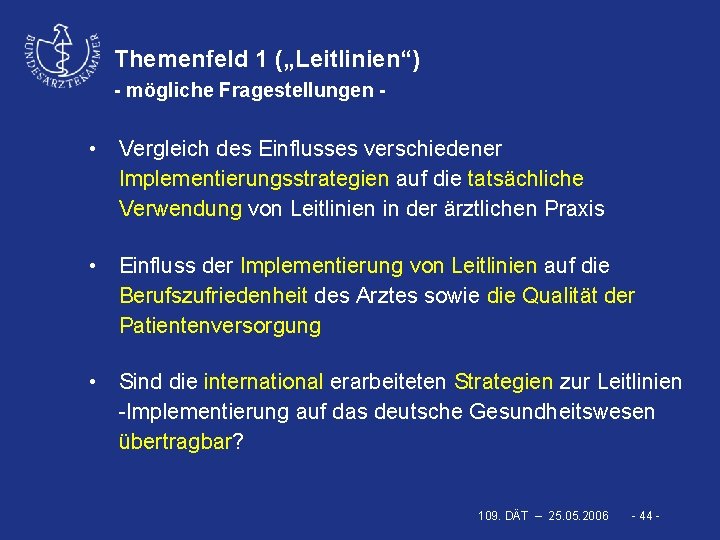 BUNDESÄRZTEKAMMER

Themenfeld 1 („Leitlinien“)
- mögliche Fragestellungen -

• Vergleich des Einflusses verschiedener Implementierungsstrategien auf die tatsächliche Verwendung von Leitlinien in der ärztlichen Praxis

• Einfluss der Implementierung von Leitlinien auf die Berufszufriedenheit des Arztes sowie die Qualität der Patientenversorgung

• Sind die international erarbeiteten Strategien zur Leitlinien -Implementierung auf das deutsche Gesundheitswesen übertragbar?

109. DÄT – 25.05.2006 - 44 -